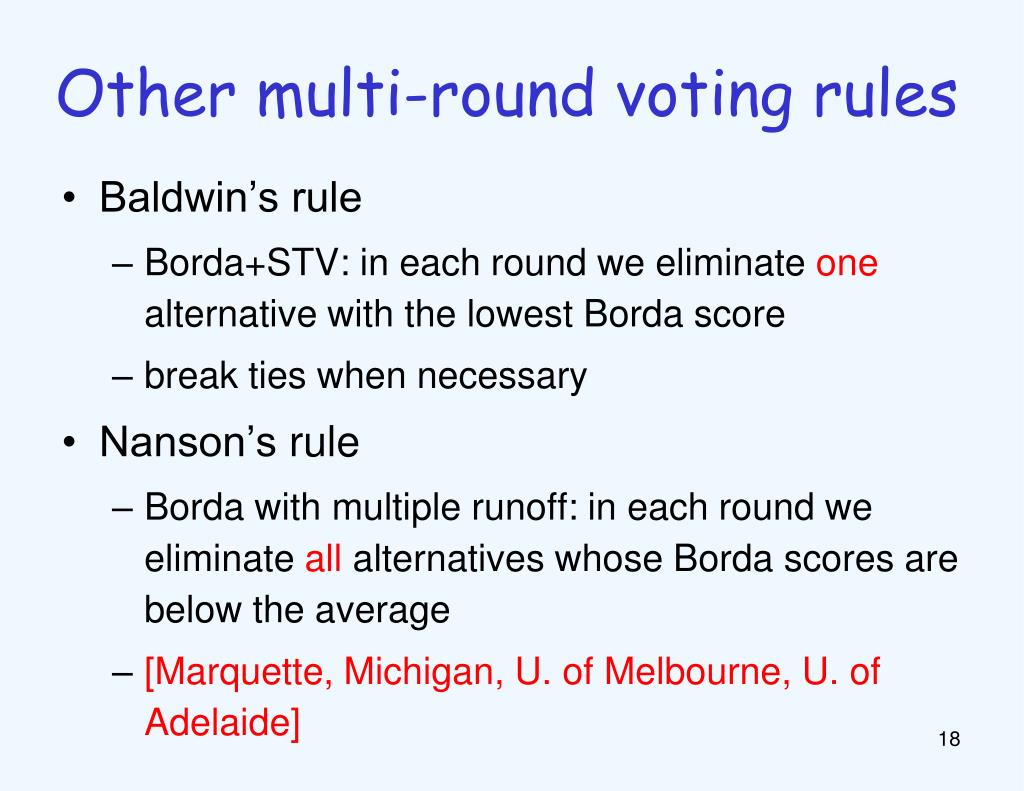 Other multi-round voting rules

• Baldwin's rule
– Borda+STV: in each round we eliminate one alternative with the lowest Borda score
– break ties when necessary
• Nanson's rule
– Borda with multiple runoff: in each round we eliminate all alternatives whose Borda scores are below the average
– [Marquette, Michigan, U. of Melbourne, U. of Adelaide]

18